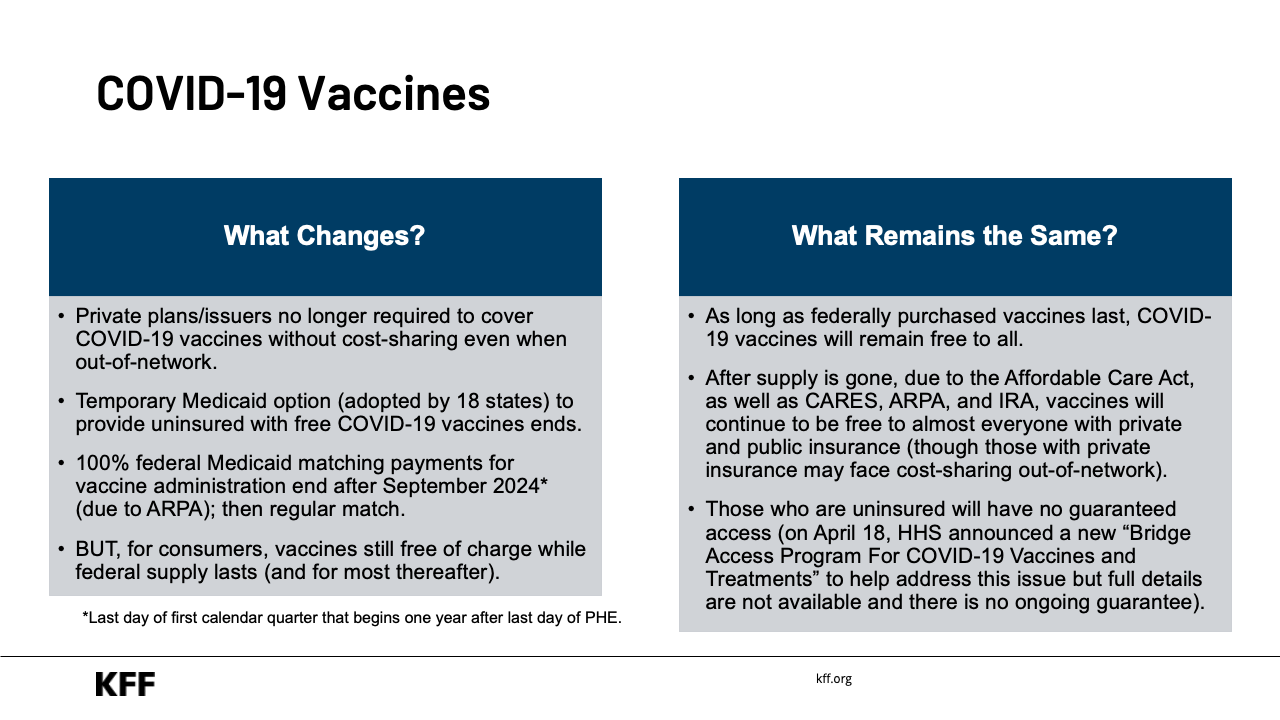 COVID-19 Vaccines

What Changes?

• Private plans/issuers no longer required to cover COVID-19 vaccines without cost-sharing even when out-of-network.

• Temporary Medicaid option (adopted by 18 states) to provide uninsured with free COVID-19 vaccines ends.

• 100% federal Medicaid matching payments for vaccine administration end after September 2024* (due to ARPA); then regular match.

• BUT, for consumers, vaccines still free of charge while federal supply lasts (and for most thereafter).

*Last day of first calendar quarter that begins one year after last day of PHE.

What Remains the Same?

• As long as federally purchased vaccines last, COVID-19 vaccines will remain free to all.

• After supply is gone, due to the Affordable Care Act, as well as CARES, ARPA, and IRA, vaccines will continue to be free to almost everyone with private and public insurance (though those with private insurance may face cost-sharing out-of-network).

• Those who are uninsured will have no guaranteed access (on April 18, HHS announced a new “Bridge Access Program For COVID-19 Vaccines and Treatments” to help address this issue but full details are not available and there is no ongoing guarantee).

KFF

kff.org